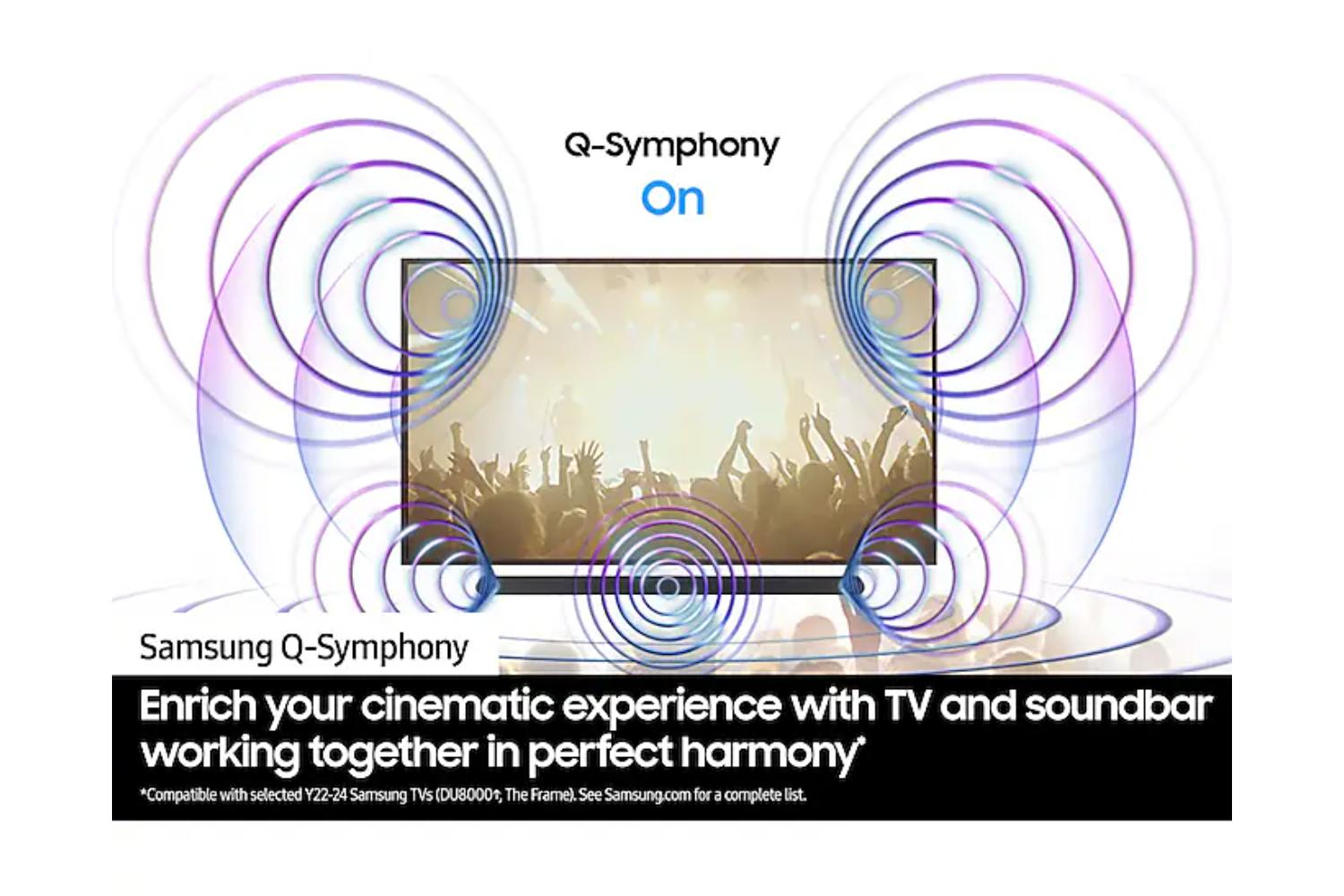 Q-Symphony
On

Samsung Q-Symphony

Enrich your cinematic experience with TV and soundbar working together in perfect harmony*

*Compatible with selected Y22-24 Samsung TVs (DU8000↑, The Frame). See Samsung.com for a complete list.